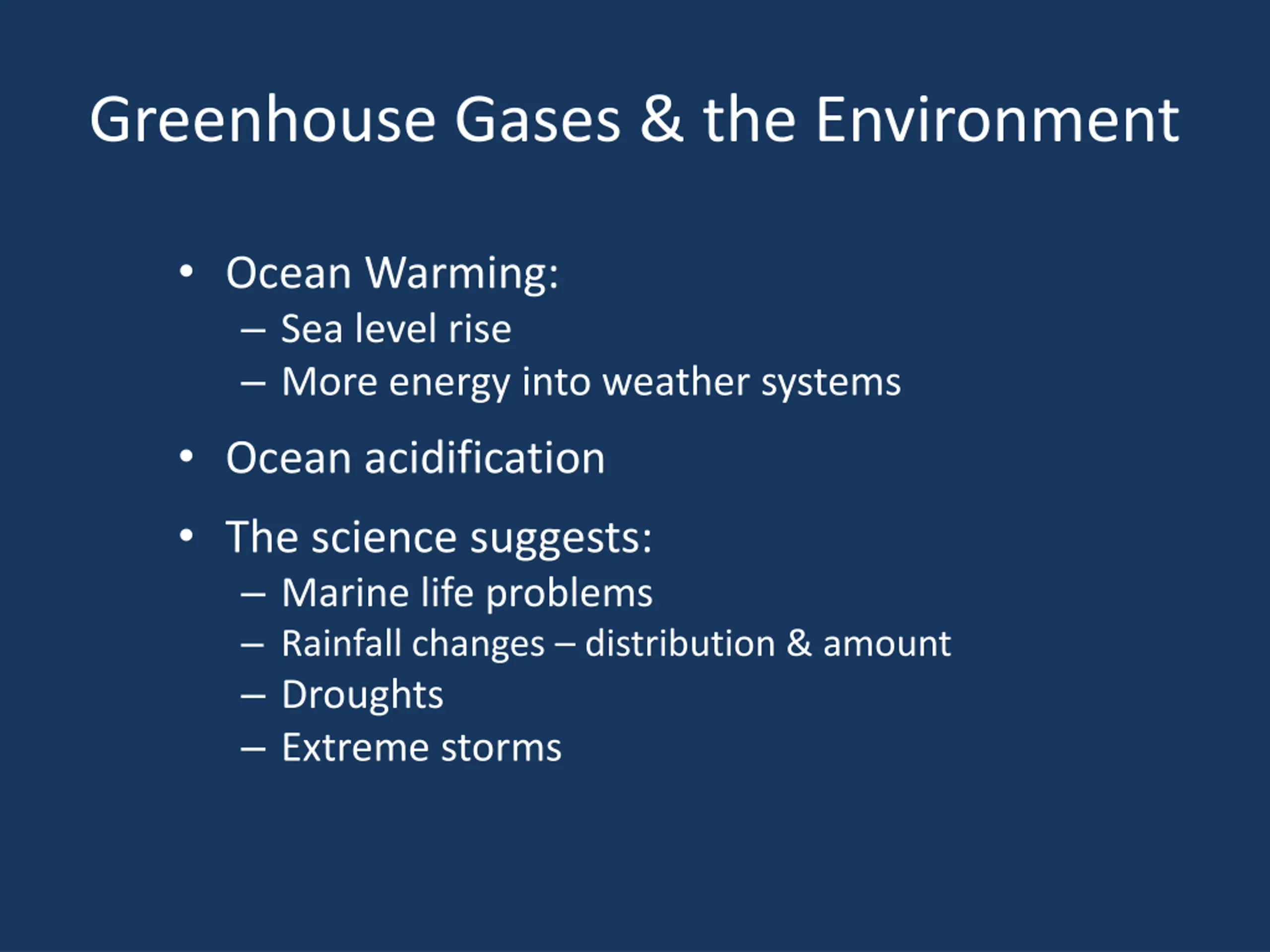 Greenhouse Gases & the Environment

• Ocean Warming:
– Sea level rise
– More energy into weather systems

• Ocean acidification

• The science suggests:
– Marine life problems
– Rainfall changes – distribution & amount
– Droughts
– Extreme storms